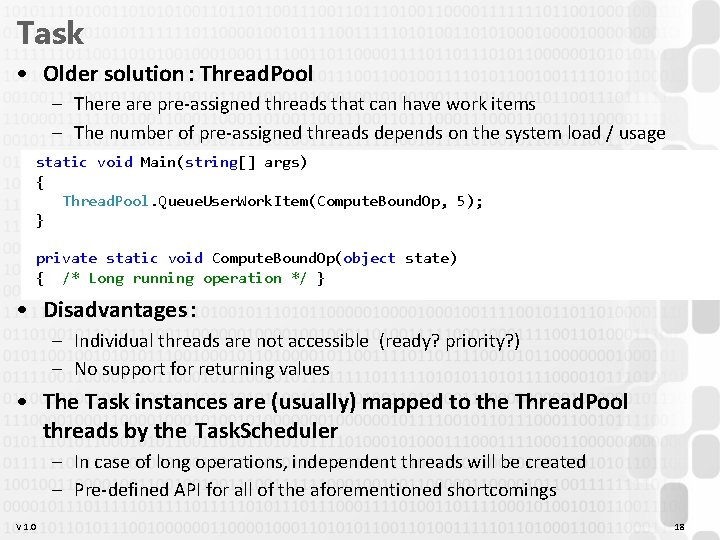 Task

• Older solution : ThreadPool
– There are pre-assigned threads that can have work items
– The number of pre-assigned threads depends on the system load / usage

static void Main(string[] args)
{
ThreadPool.QueueUserWorkItem(ComputeBoundOp, 5);
}

private static void ComputeBoundOp(object state)
{ /* Long running operation */ }

• Disadvantages :
– Individual threads are not accessible (ready? priority?)
– No support for returning values

• The Task instances are (usually) mapped to the ThreadPool threads by the TaskScheduler
– In case of long operations, independent threads will be created
– Pre-defined API for all of the aforementioned shortcomings

V 1.0

18